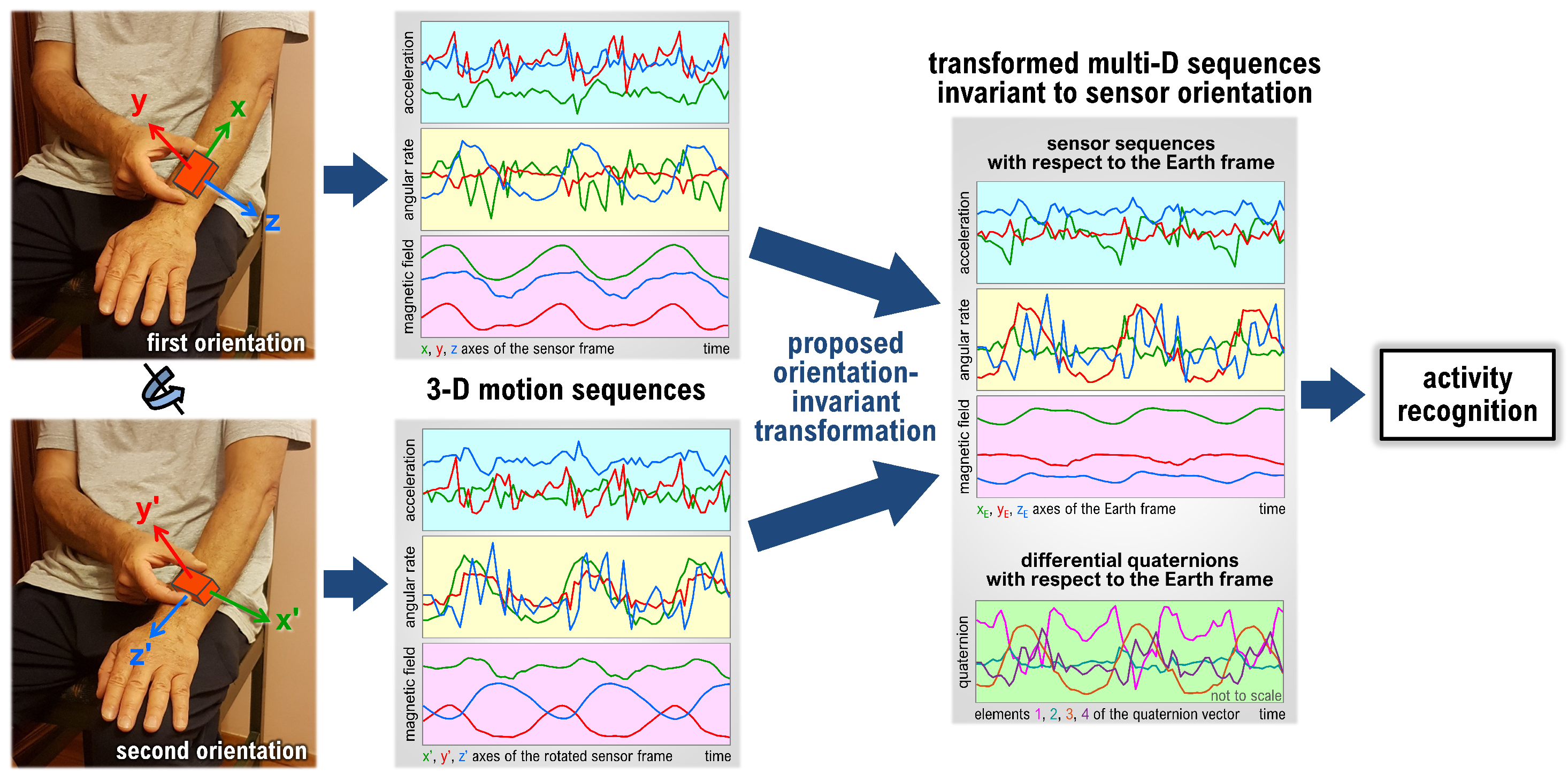 y
x
z
first orientation

y'
x'
z'
second orientation

acceleration
angular rate
magnetic field
x, y, z axes of the sensor frame time

3-D motion sequences

acceleration
angular rate
magnetic field
x', y', z' axes of the rotated sensor frame time

proposed orientation-invariant transformation

transformed multi-D sequences invariant to sensor orientation

sensor sequences with respect to the Earth frame

acceleration
angular rate
magnetic field
$x_E$, $y_E$, $z_E$ axes of the Earth frame time

differential quaternions with respect to the Earth frame

quaternion
not to scale
elements 1, 2, 3, 4 of the quaternion vector time

activity recognition